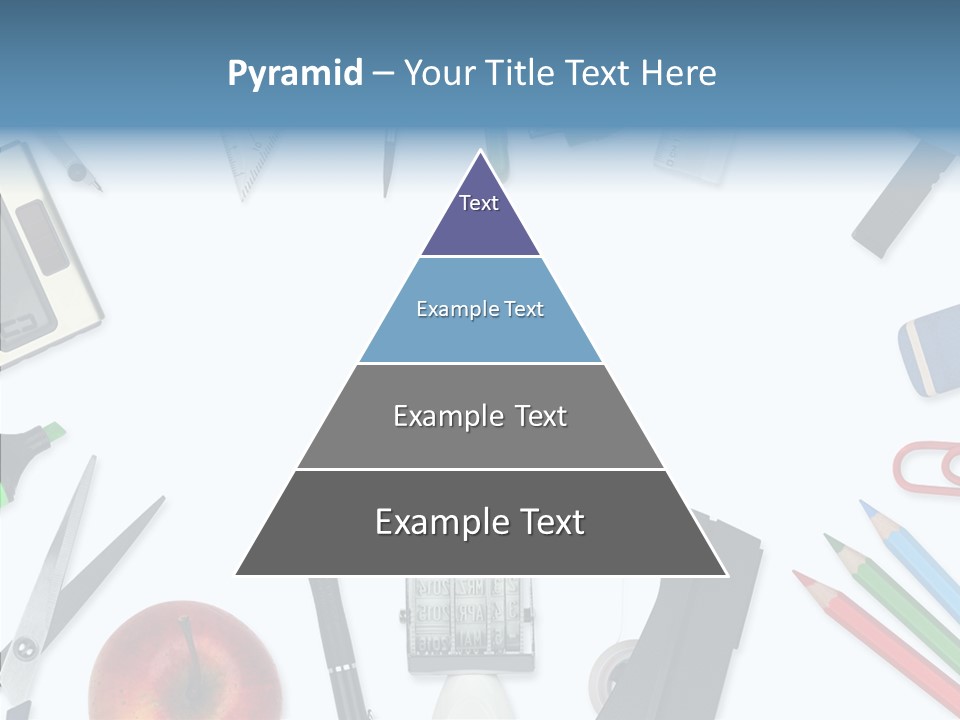 Pyramid – Your Title Text Here

Text

Example Text

Example Text

Example Text